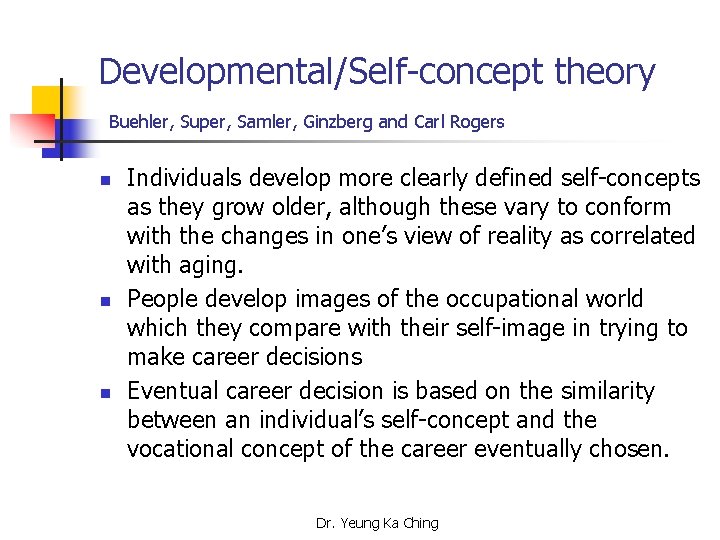 Developmental/Self-concept theory

Buehler, Super, Samler, Ginzberg and Carl Rogers

- Individuals develop more clearly defined self-concepts as they grow older, although these vary to conform with the changes in one's view of reality as correlated with aging.
- People develop images of the occupational world which they compare with their self-image in trying to make career decisions
- Eventual career decision is based on the similarity between an individual's self-concept and the vocational concept of the career eventually chosen.

Dr. Yeung Ka Ching